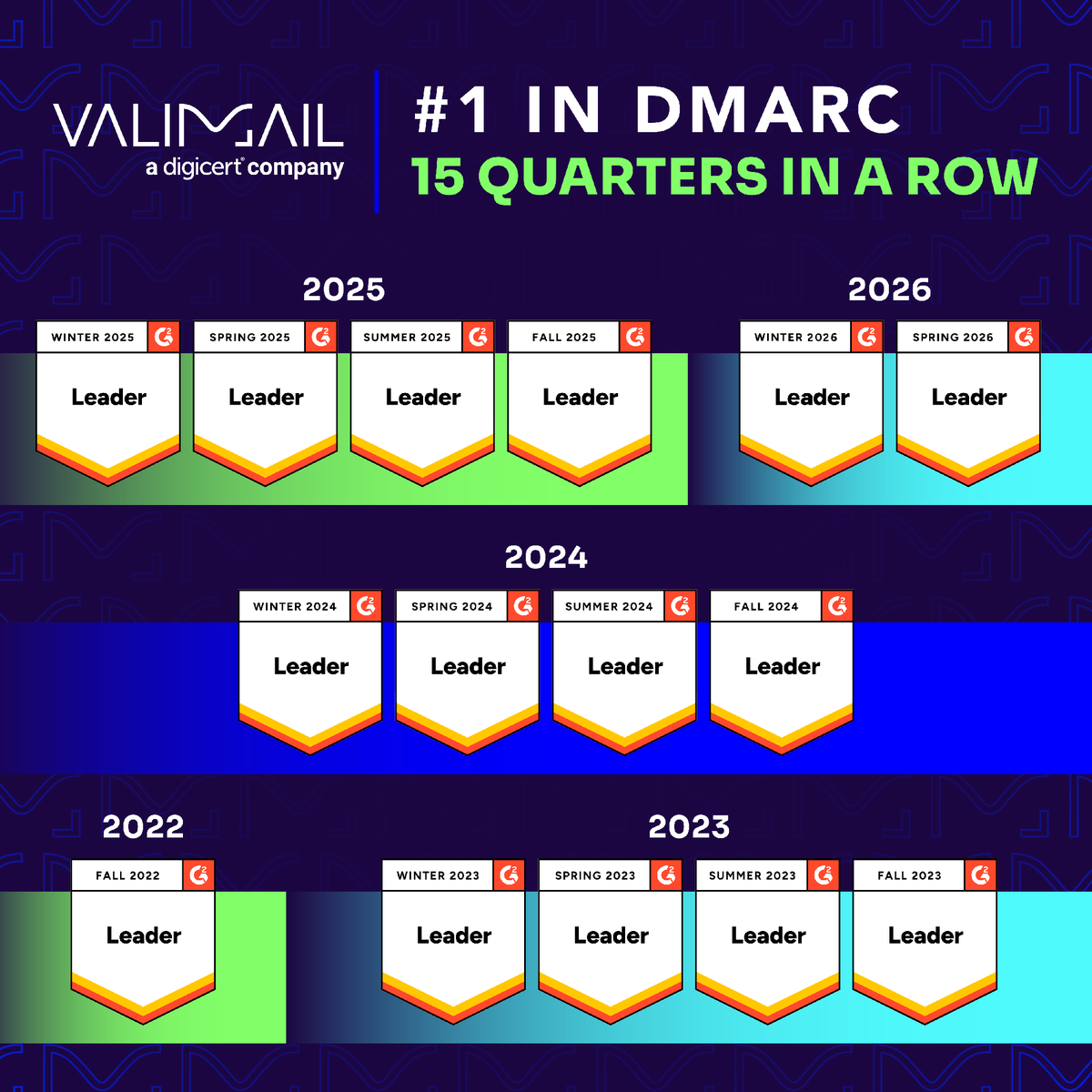 VALIMAIL
a digicert® company

#1 IN DMARC
15 QUARTERS IN A ROW

2025

WINTER 2025 G2
Leader

SPRING 2025 G2
Leader

SUMMER 2025 G2
Leader

FALL 2025 G2
Leader

2026

WINTER 2026 G2
Leader

SPRING 2026 G2
Leader

2024

WINTER 2024 G2
Leader

SPRING 2024 G2
Leader

SUMMER 2024 G2
Leader

FALL 2024 G2
Leader

2022

FALL 2022 G2
Leader

2023

WINTER 2023 G2
Leader

SPRING 2023 G2
Leader

SUMMER 2023 G2
Leader

FALL 2023 G2
Leader